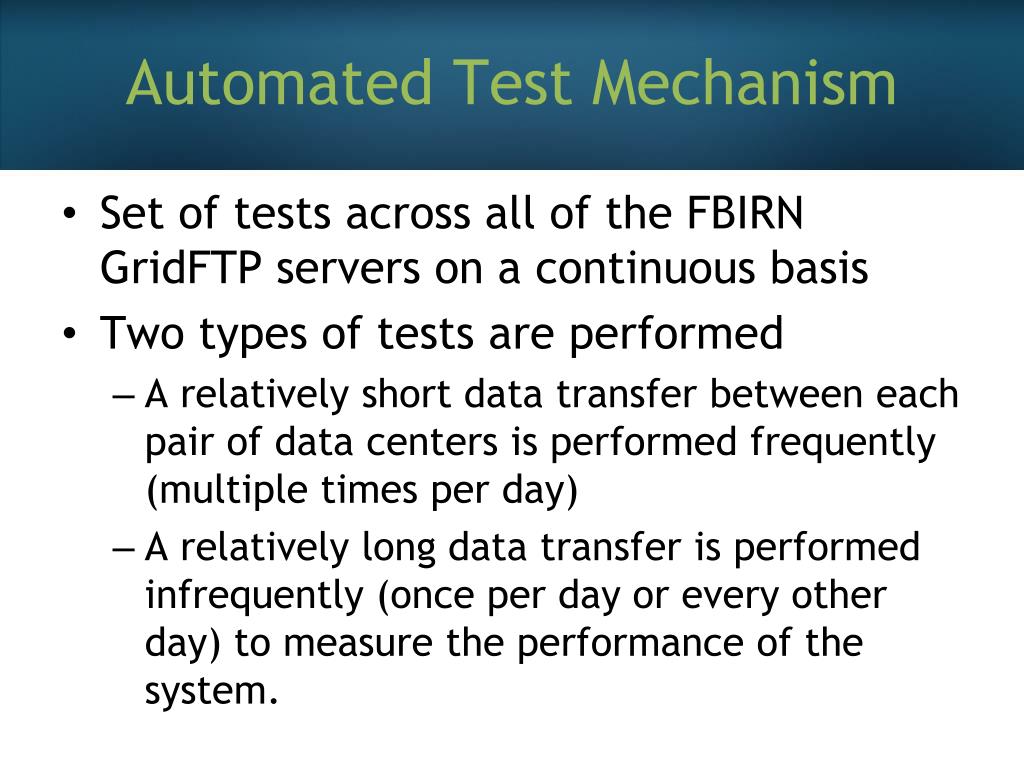 Automated Test Mechanism

• Set of tests across all of the FBIRN GridFTP servers on a continuous basis
• Two types of tests are performed
– A relatively short data transfer between each pair of data centers is performed frequently (multiple times per day)
– A relatively long data transfer is performed infrequently (once per day or every other day) to measure the performance of the system.